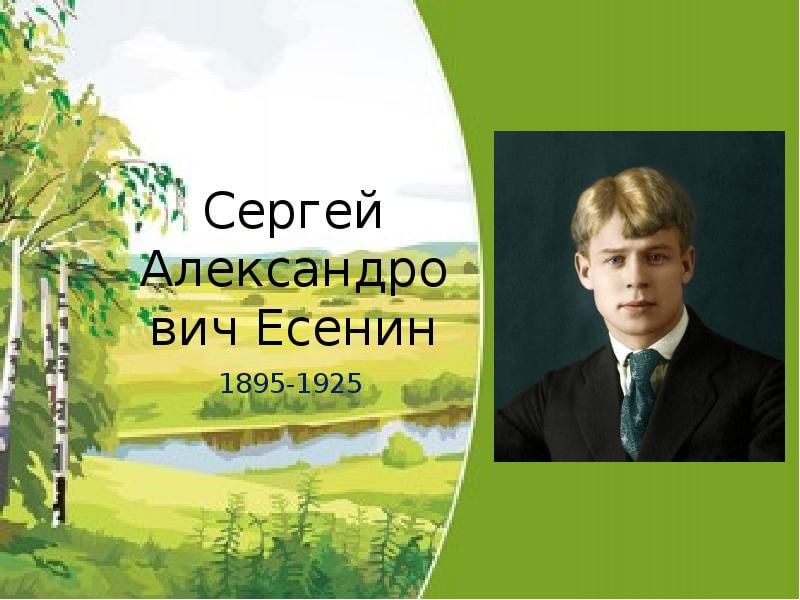 Сергей Александрович Есенин

1895-1925